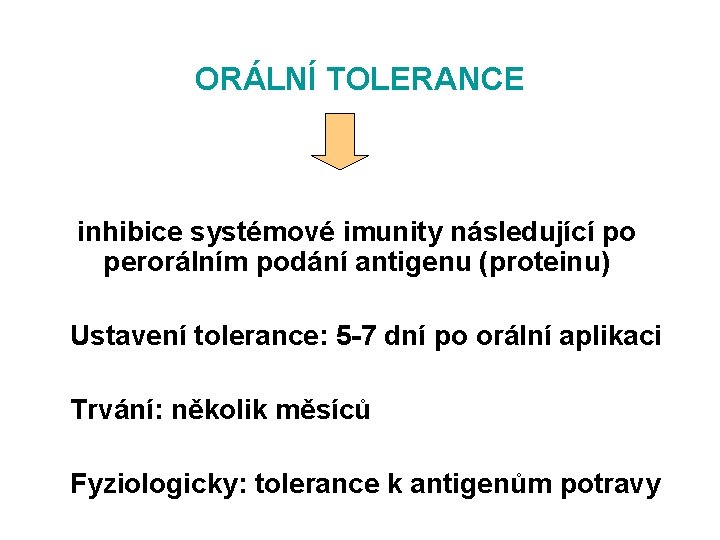 ORÁLNÍ TOLERANCE

inhibice systémové imunity následující po perorálním podání antigenu (proteinu)

Ustavení tolerance: 5-7 dní po orální aplikaci

Trvání: několik měsíců

Fyziologicky: tolerance k antigenům potravy